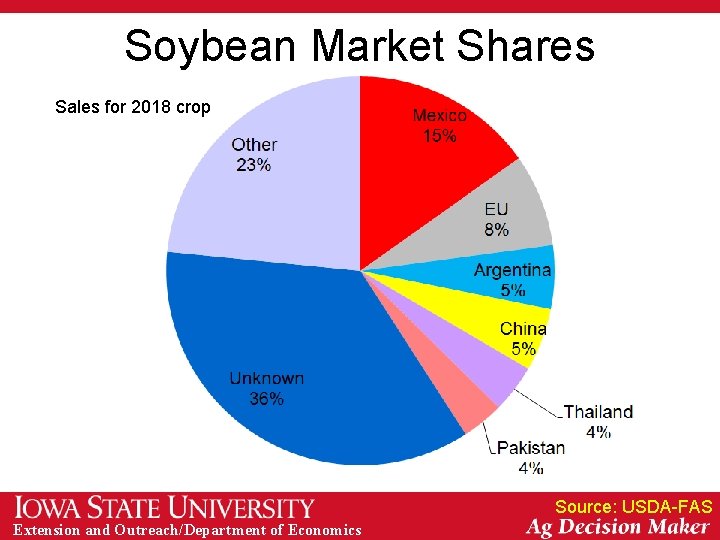 Soybean Market Shares

Sales for 2018 crop

Mexico 15%

EU 8%

Argentina 5%

China 5%

Thailand 4%

Pakistan 4%

Unknown 36%

Other 23%

IOWA STATE UNIVERSITY
Extension and Outreach/Department of Economics

Source: USDA-FAS
Ag Decision Maker